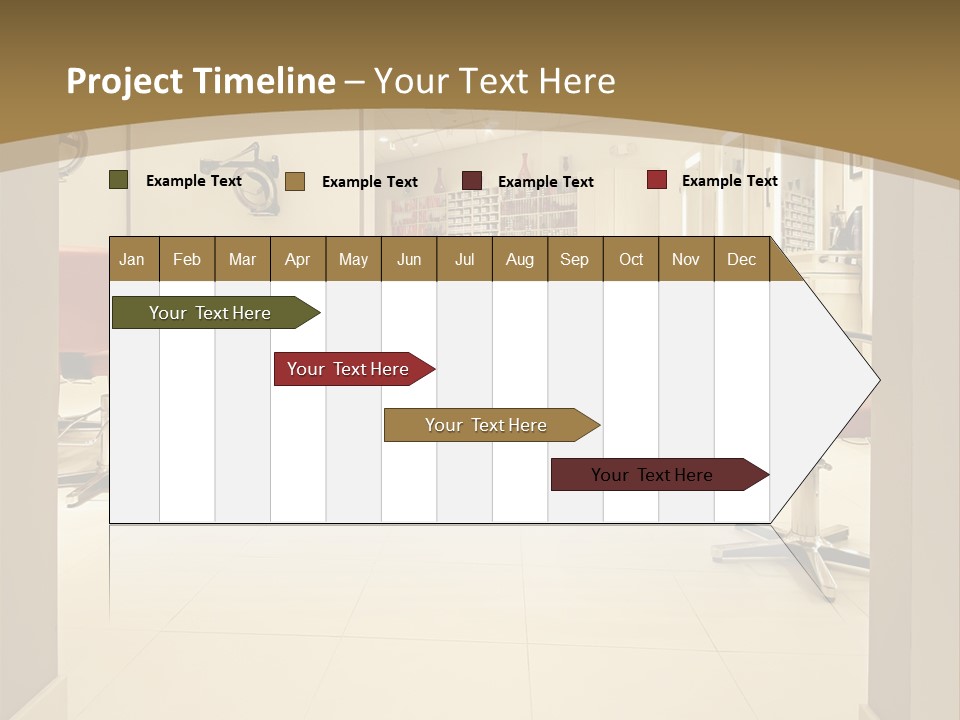 Project Timeline – Your Text Here

Example Text
Example Text
Example Text
Example Text

| Jan | Feb | Mar | Apr | May | Jun | Jul | Aug | Sep | Oct | Nov | Dec |
|---|---|---|---|---|---|---|---|---|---|---|---|

Your Text Here
Your Text Here
Your Text Here
Your Text Here